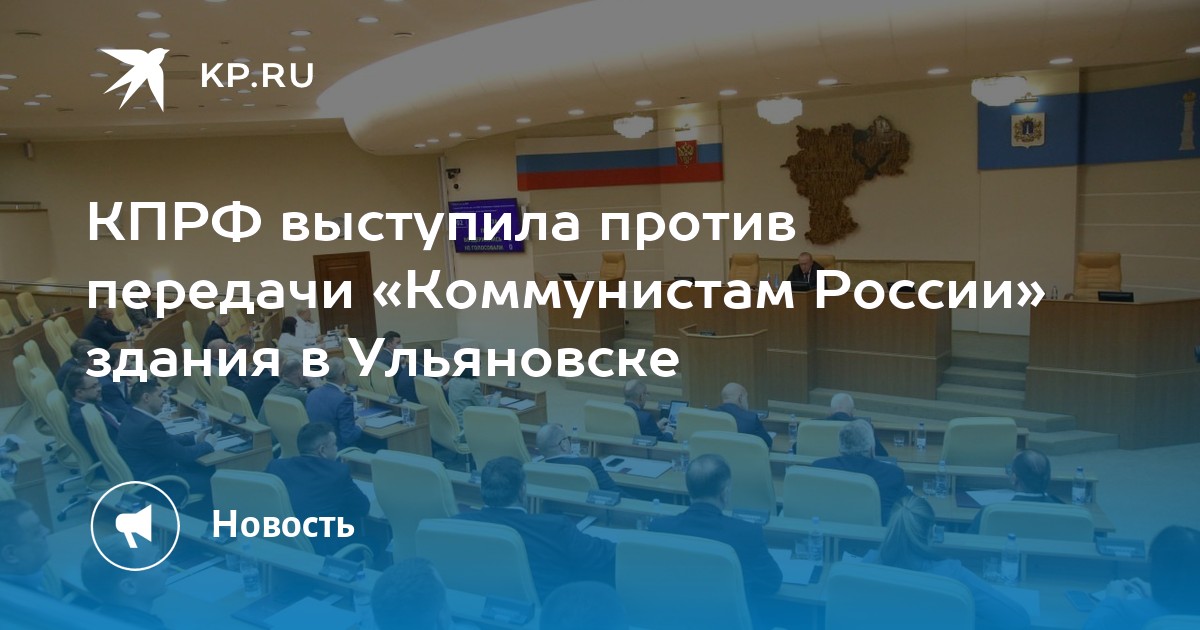 KP.RU

КПРФ выступила против передачи «Коммунистам России» здания в Ульяновске

Новость